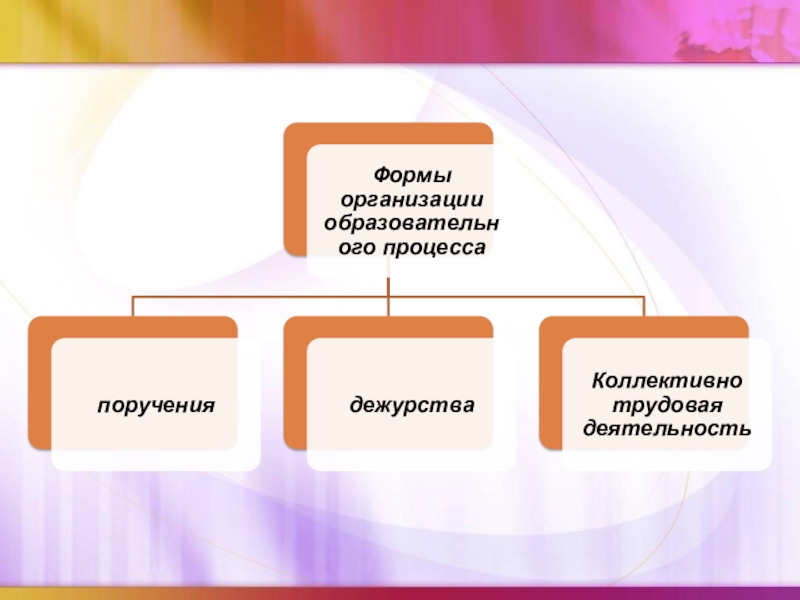 Формы организации образовательного процесса

поручения

дежурства

Коллективно трудовая деятельность